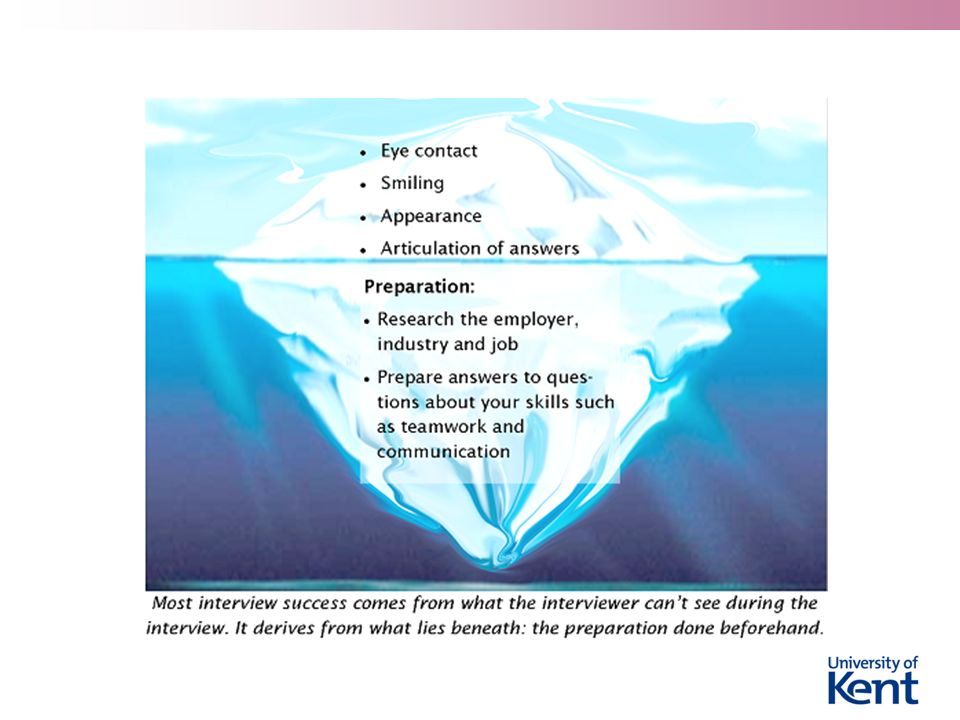 • Eye contact
• Smiling
• Appearance
• Articulation of answers

Preparation:
• Research the employer, industry and job
• Prepare answers to questions about your skills such as teamwork and communication

Most interview success comes from what the interviewer can't see during the interview. It derives from what lies beneath: the preparation done beforehand.

University of Kent